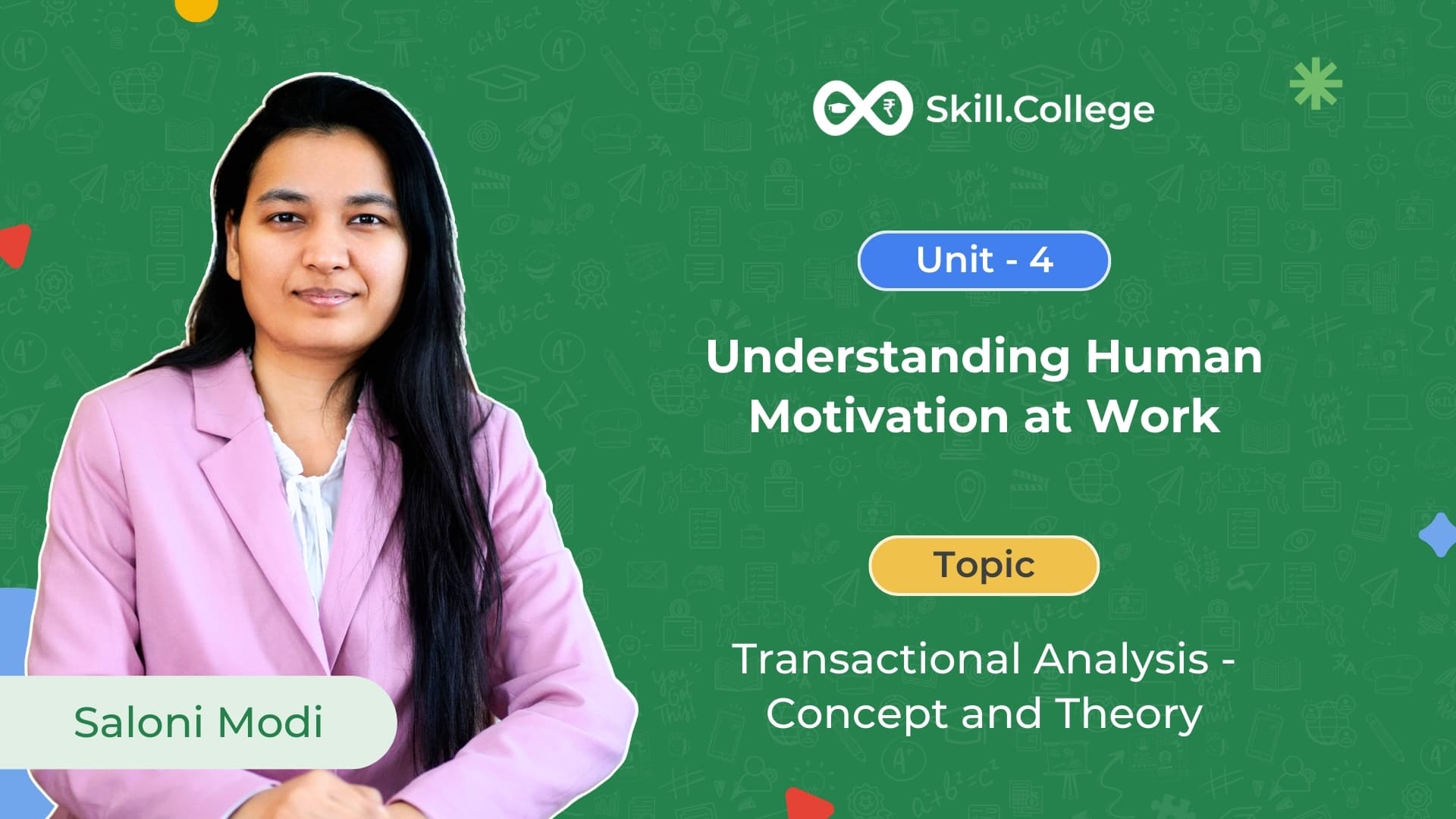 Skill.College

Unit - 4

Understanding Human Motivation at Work

Topic

Transactional Analysis - Concept and Theory

Saloni Modi